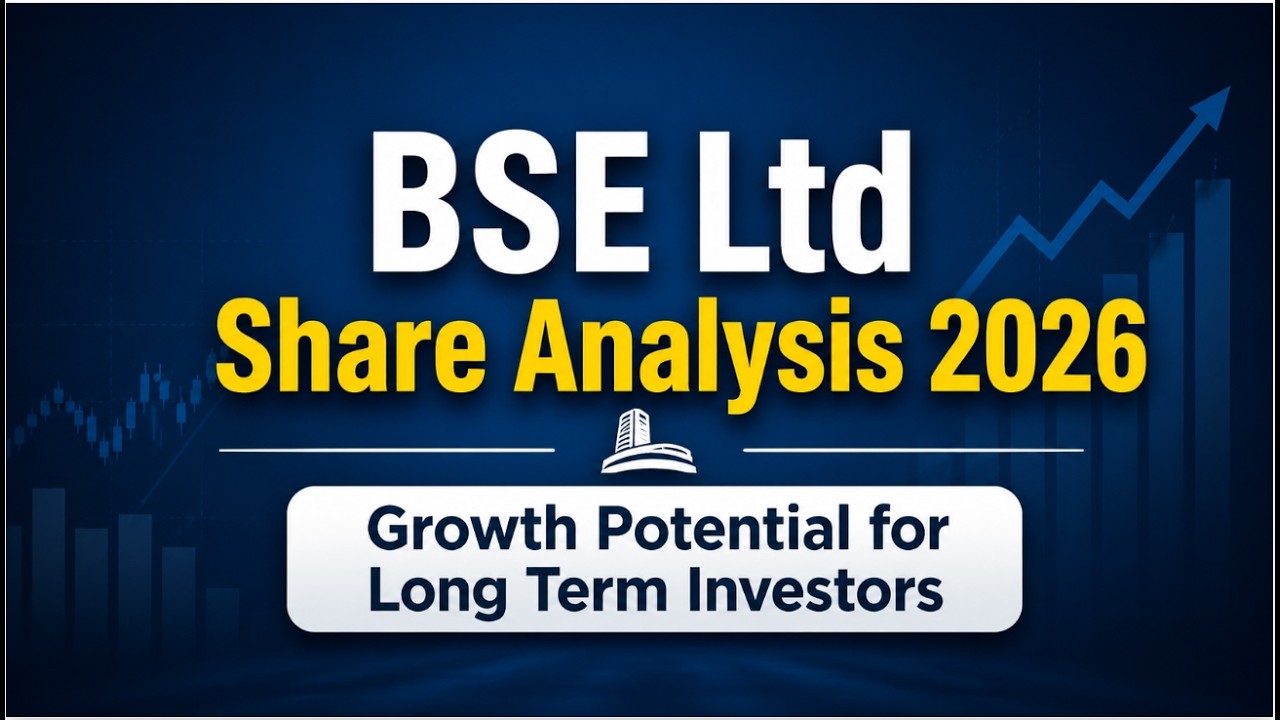 BSE Ltd
Share Analysis 2026

Growth Potential for Long Term Investors